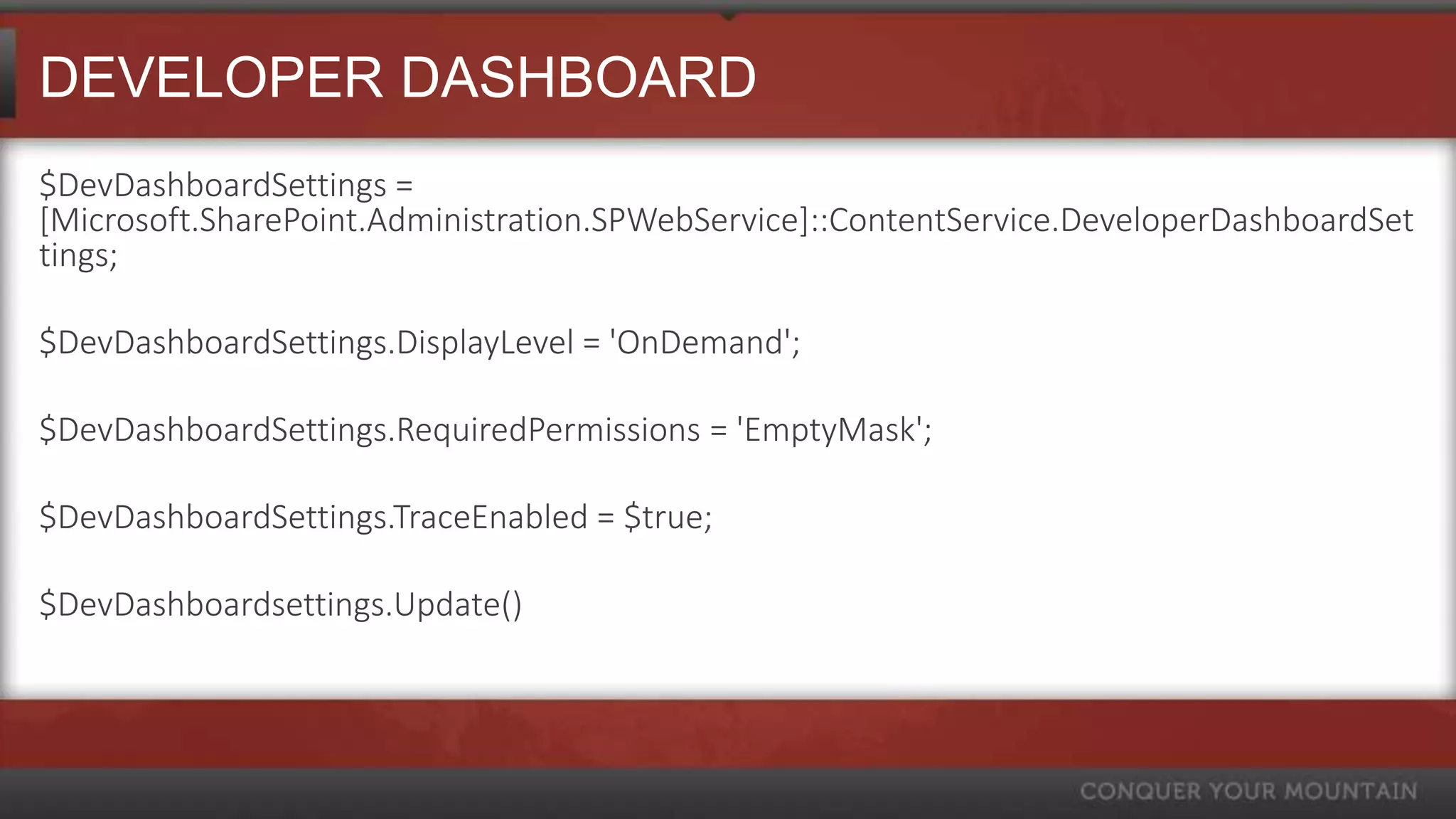 DEVELOPER DASHBOARD

$DevDashboardSettings = [Microsoft.SharePoint.Administration.SPWebService]::ContentService.DeveloperDashboardSettings;

$DevDashboardSettings.DisplayLevel = 'OnDemand';

$DevDashboardSettings.RequiredPermissions = 'EmptyMask';

$DevDashboardSettings.TraceEnabled = $true;

$DevDashboardsettings.Update()

CONQUER YOUR MOUNTAIN